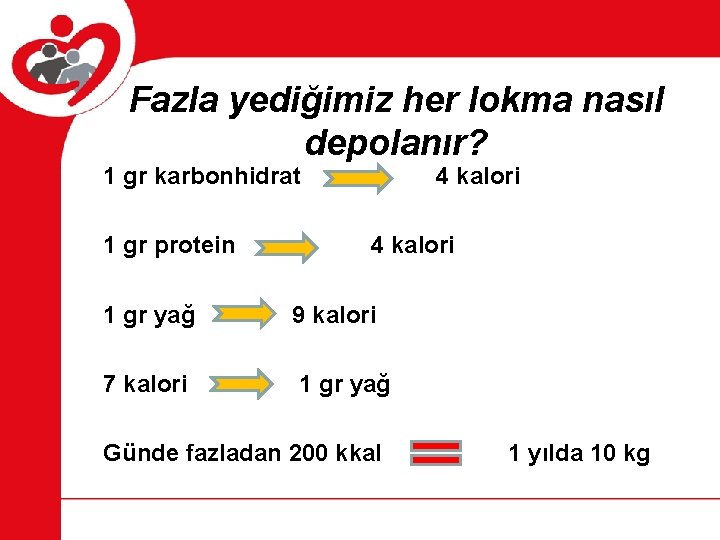 Fazla yediğimiz her lokma nasıl depolanır?

1 gr karbonhidrat 4 kalori

1 gr protein 4 kalori

1 gr yağ 9 kalori

7 kalori 1 gr yağ

Günde fazladan 200 kkal 1 yılda 10 kg